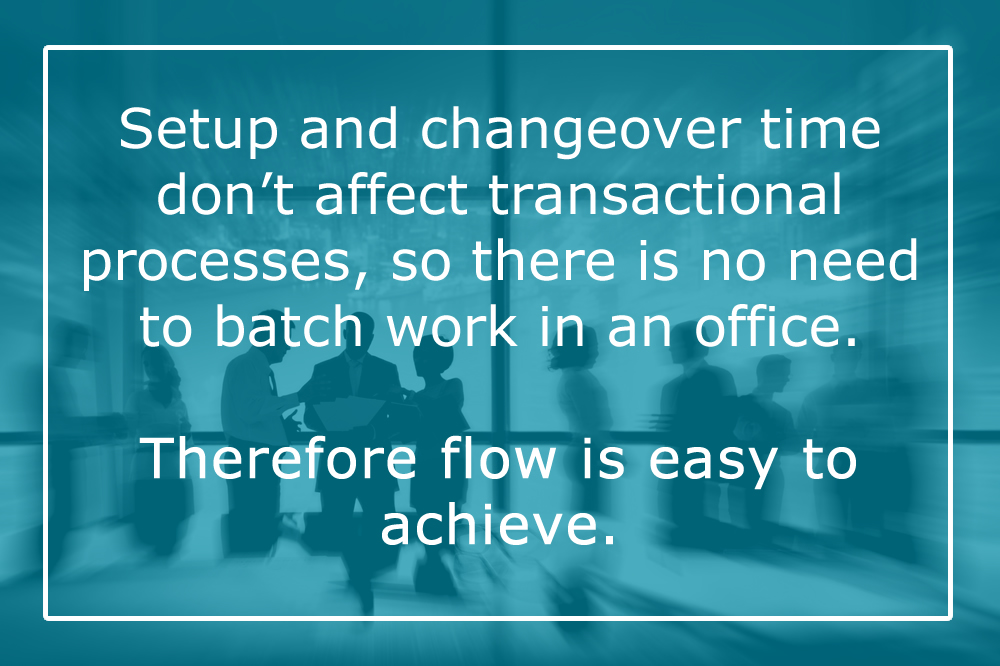 Setup and changeover time don’t affect transactional processes, so there is no need to batch work in an office.

Therefore flow is easy to achieve.